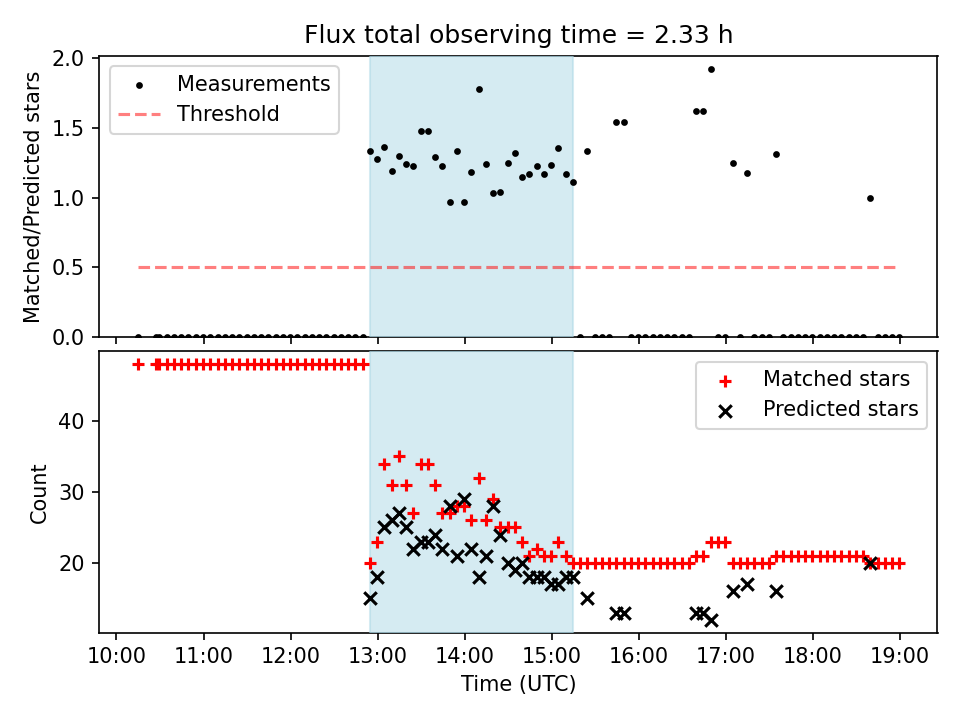 Flux total observing time = 2.33 h

Matched/Predicted stars

2.0
1.5
1.0
0.5
0.0

Measurements
Threshold

Count

40
30
20

Matched stars
Predicted stars

10:00 11:00 12:00 13:00 14:00 15:00 16:00 17:00 18:00 19:00

Time (UTC)